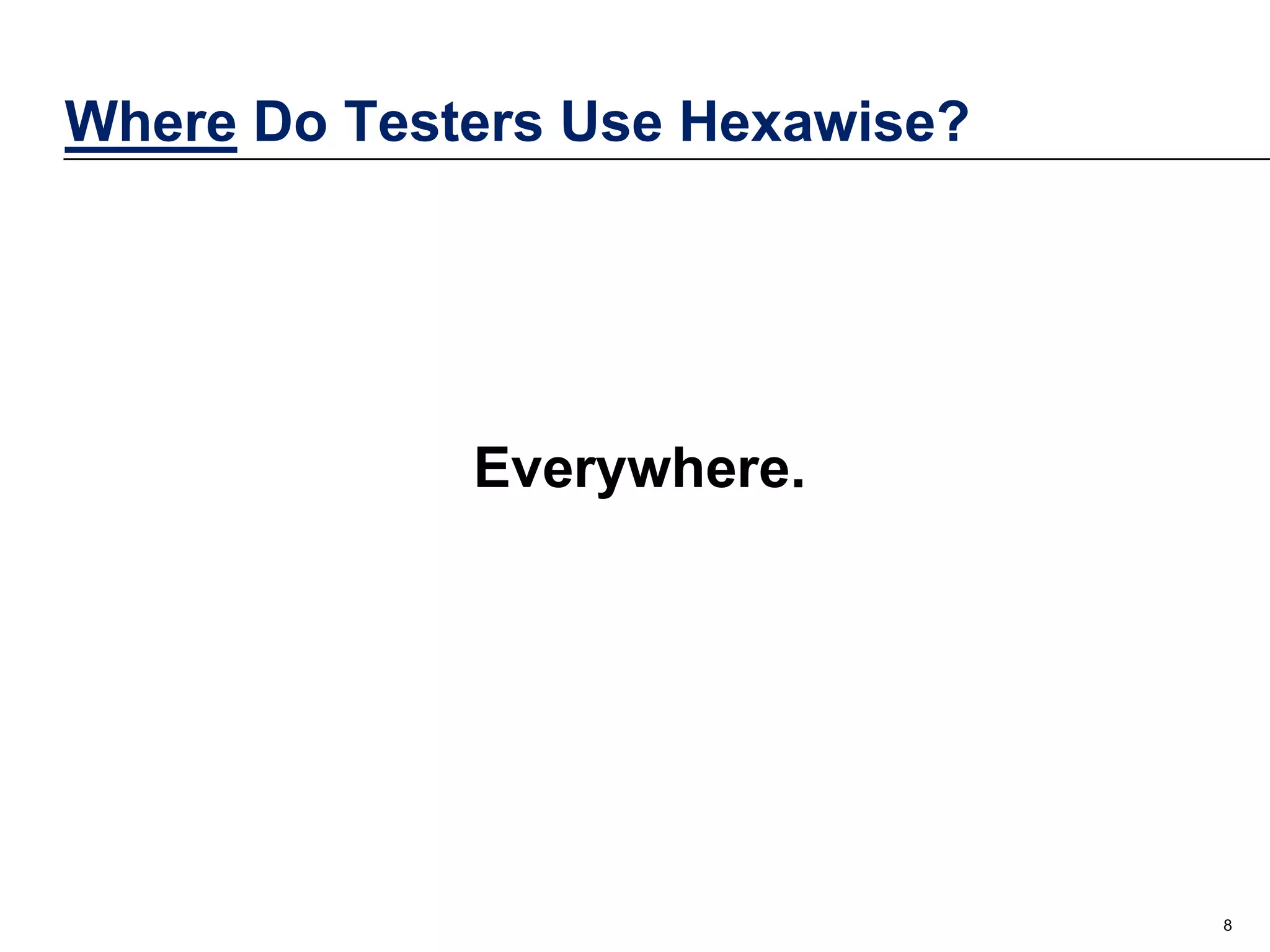 Where Do Testers Use Hexawise?

Everywhere.

8